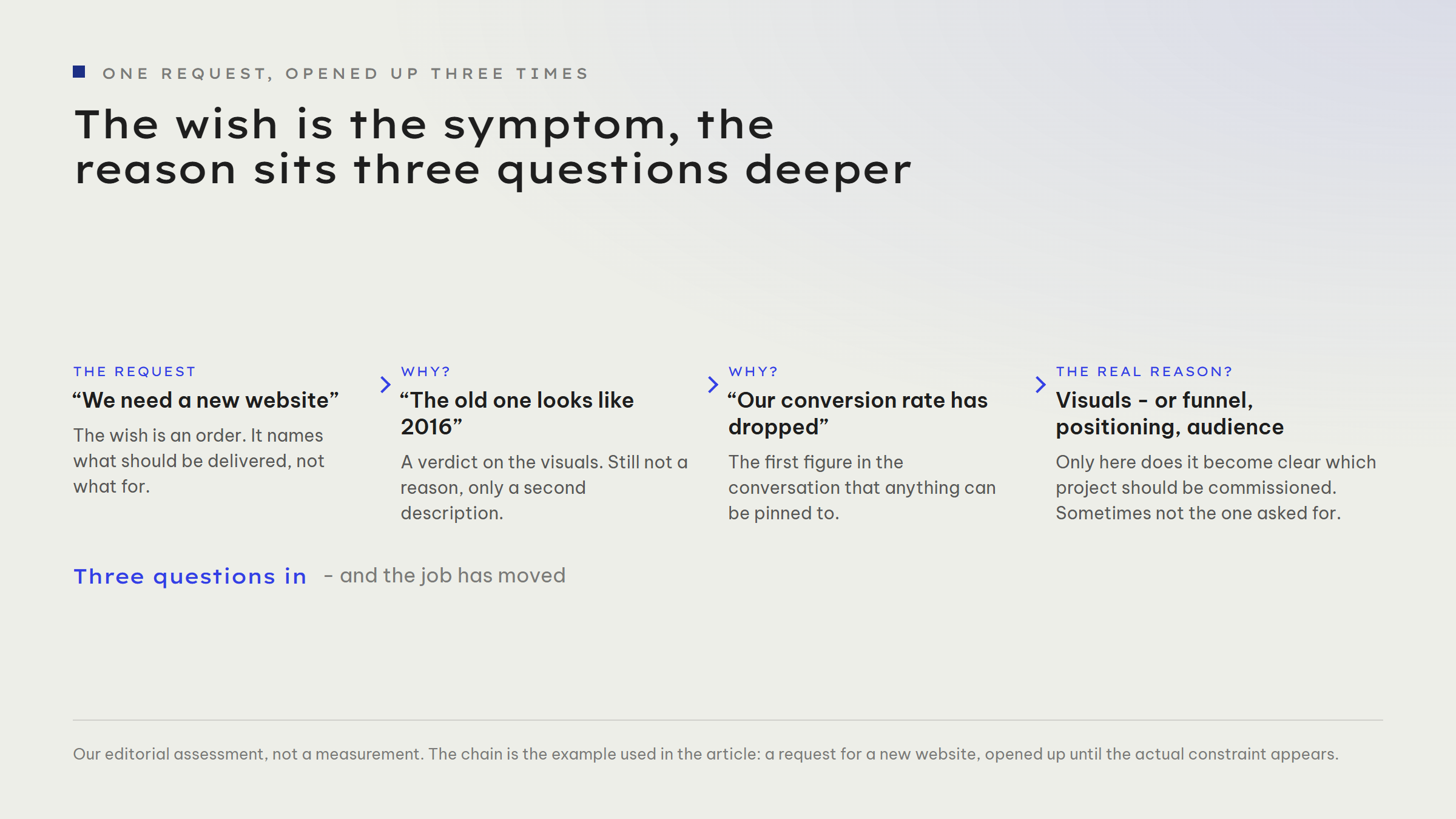 ONE REQUEST, OPENED UP THREE TIMES

The wish is the symptom, the reason sits three questions deeper

THE REQUEST
“We need a new website”
The wish is an order. It names what should be delivered, not what for.

WHY?
“The old one looks like 2016”
A verdict on the visuals. Still not a reason, only a second description.

WHY?
“Our conversion rate has dropped”
The first figure in the conversation that anything can be pinned to.

THE REAL REASON?
Visuals - or funnel, positioning, audience
Only here does it become clear which project should be commissioned. Sometimes not the one asked for.

Three questions in - and the job has moved

Our editorial assessment, not a measurement. The chain is the example used in the article: a request for a new website, opened up until the actual constraint appears.